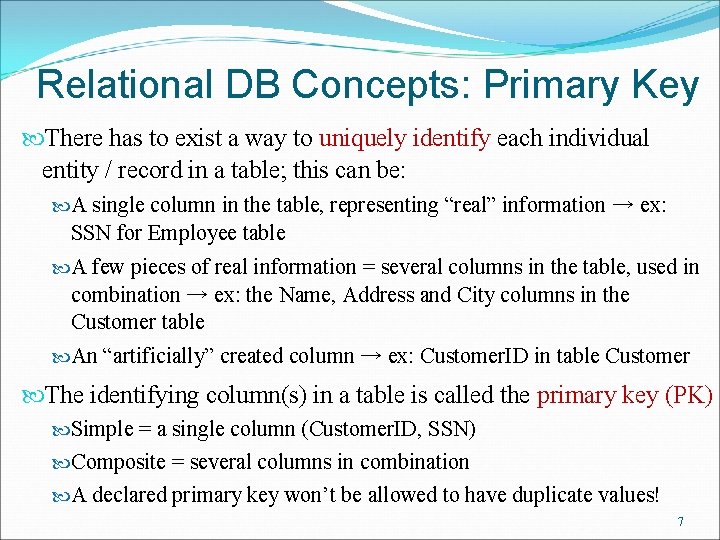 Relational DB Concepts: Primary Key

There has to exist a way to uniquely identify each individual entity / record in a table; this can be:

A single column in the table, representing “real” information → ex: SSN for Employee table

A few pieces of real information = several columns in the table, used in combination → ex: the Name, Address and City columns in the Customer table

An “artificially” created column → ex: CustomerID in table Customer

The identifying column(s) in a table is called the primary key (PK)

Simple = a single column (CustomerID, SSN)

Composite = several columns in combination

A declared primary key won’t be allowed to have duplicate values!

7